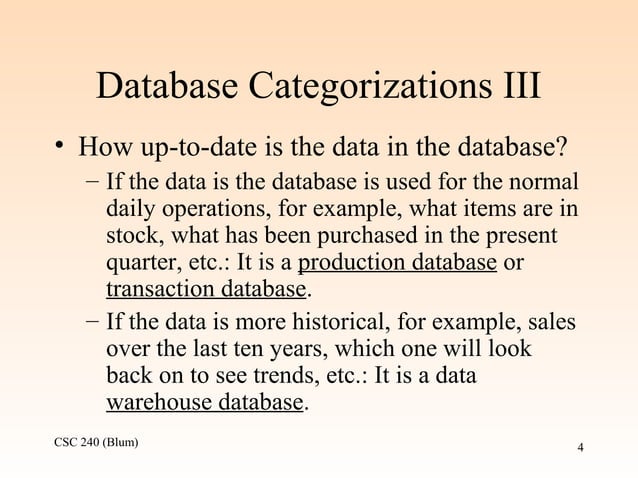 Database Categorizations III

• How up-to-date is the data in the database?

– If the data is the database is used for the normal daily operations, for example, what items are in stock, what has been purchased in the present quarter, etc.: It is a production database or transaction database.

– If the data is more historical, for example, sales over the last ten years, which one will look back on to see trends, etc.: It is a data warehouse database.

CSC 240 (Blum)

4